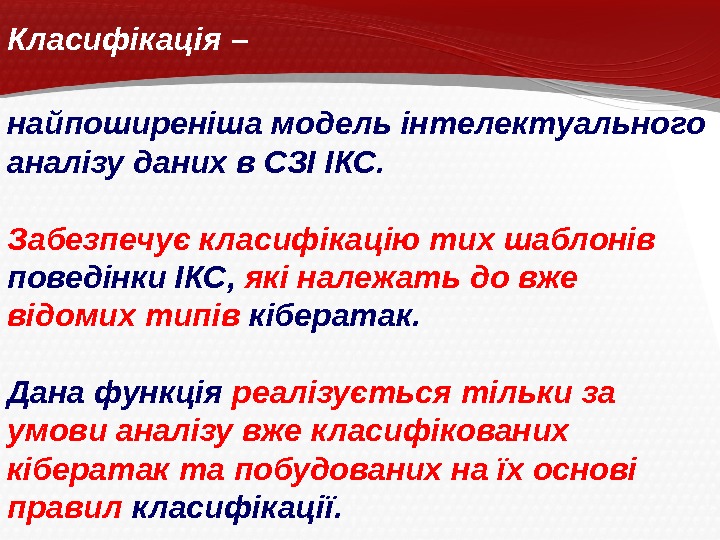 Класифікація –

найпоширеніша модель інтелектуального аналізу даних в СЗІ ІКС.

Забезпечує класифікацію тих шаблонів поведінки ІКС, які належать до вже відомих типів кібератак.

Дана функція реалізується тільки за умови аналізу вже класифікованих кібератак та побудованих на їх основі правил класифікації.